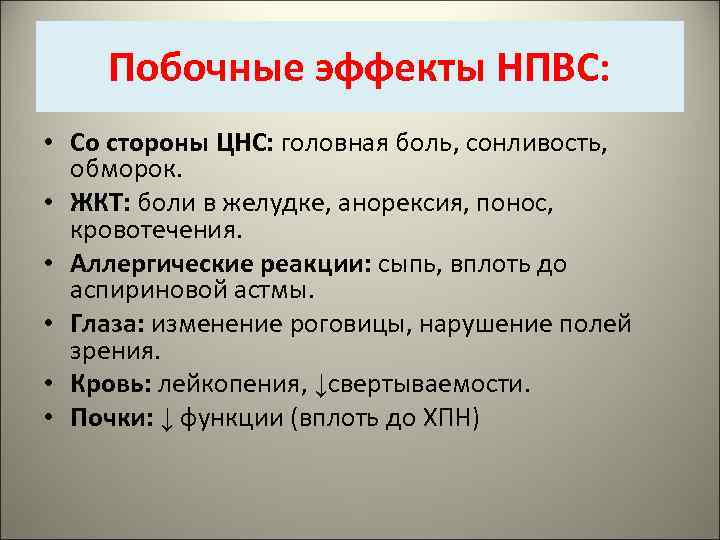 Побочные эффекты НПВС:

• Со стороны ЦНС: головная боль, сонливость, обморок.
• ЖКТ: боли в желудке, анорексия, понос, кровотечения.
• Аллергические реакции: сыпь, вплоть до аспириновой астмы.
• Глаза: изменение роговицы, нарушение полей зрения.
• Кровь: лейкопения, ↓свертываемости.
• Почки: ↓ функции (вплоть до ХПН)